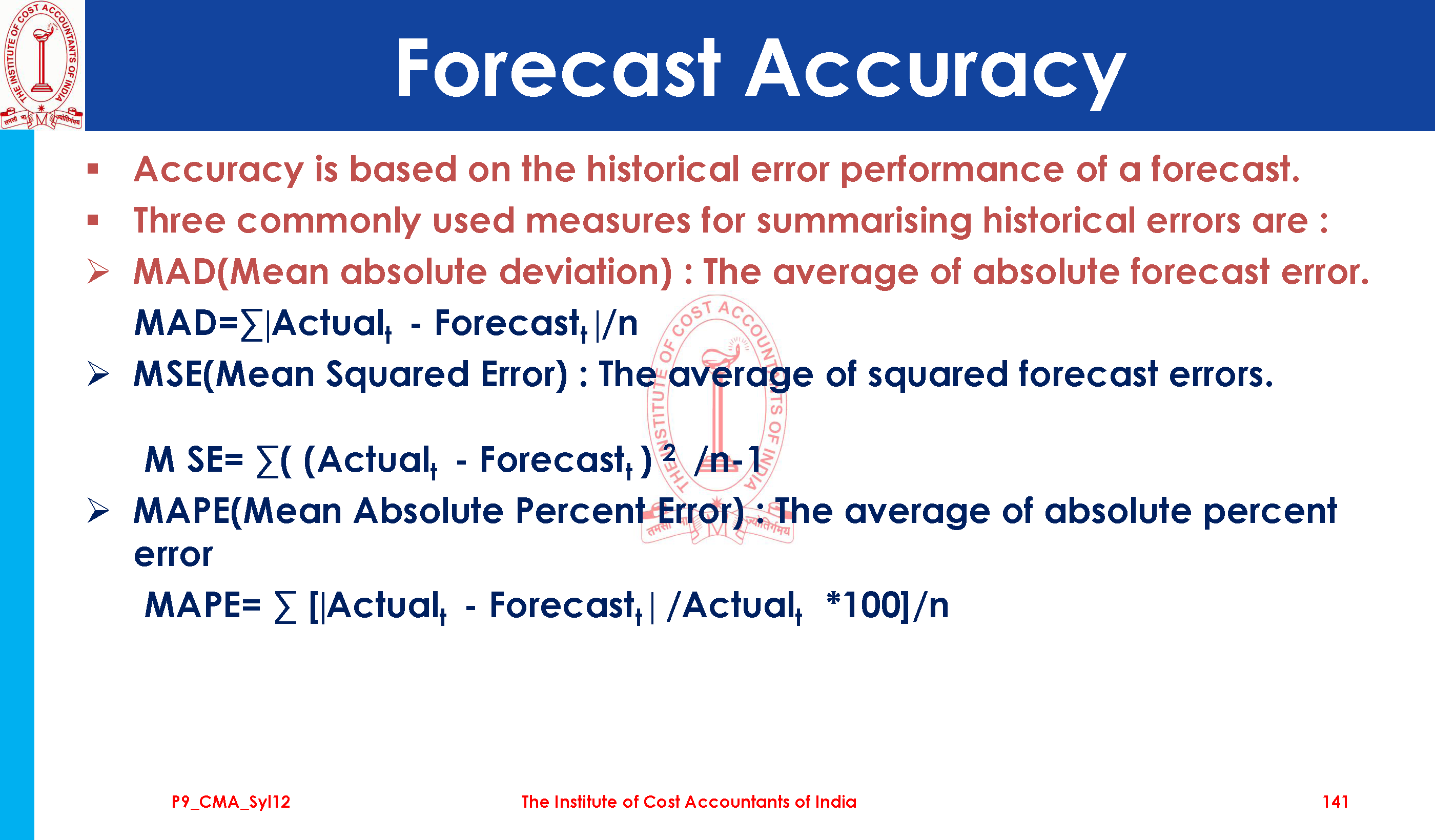 THE INSTITUTE OF COST ACCOUNTANTS OF INDIA

Forecast Accuracy

▪ Accuracy is based on the historical error performance of a forecast.

▪ Three commonly used measures for summarising historical errors are :

➢ MAD(Mean absolute deviation) : The average of absolute forecast error.

$MAD=\sum|Actual_t - Forecast_t|/n$

➢ MSE(Mean Squared Error) : The average of squared forecast errors.

$M SE= \sum( (Actual_t - Forecast_t)^2 /n-1$

➢ MAPE(Mean Absolute Percent Error) : The average of absolute percent error

$MAPE= \sum [|Actual_t - Forecast_t| /Actual_t *100]/n$

THE INSTITUTE OF COST ACCOUNTANTS OF INDIA

P9_CMA_Syl12

The Institute of Cost Accountants of India

141